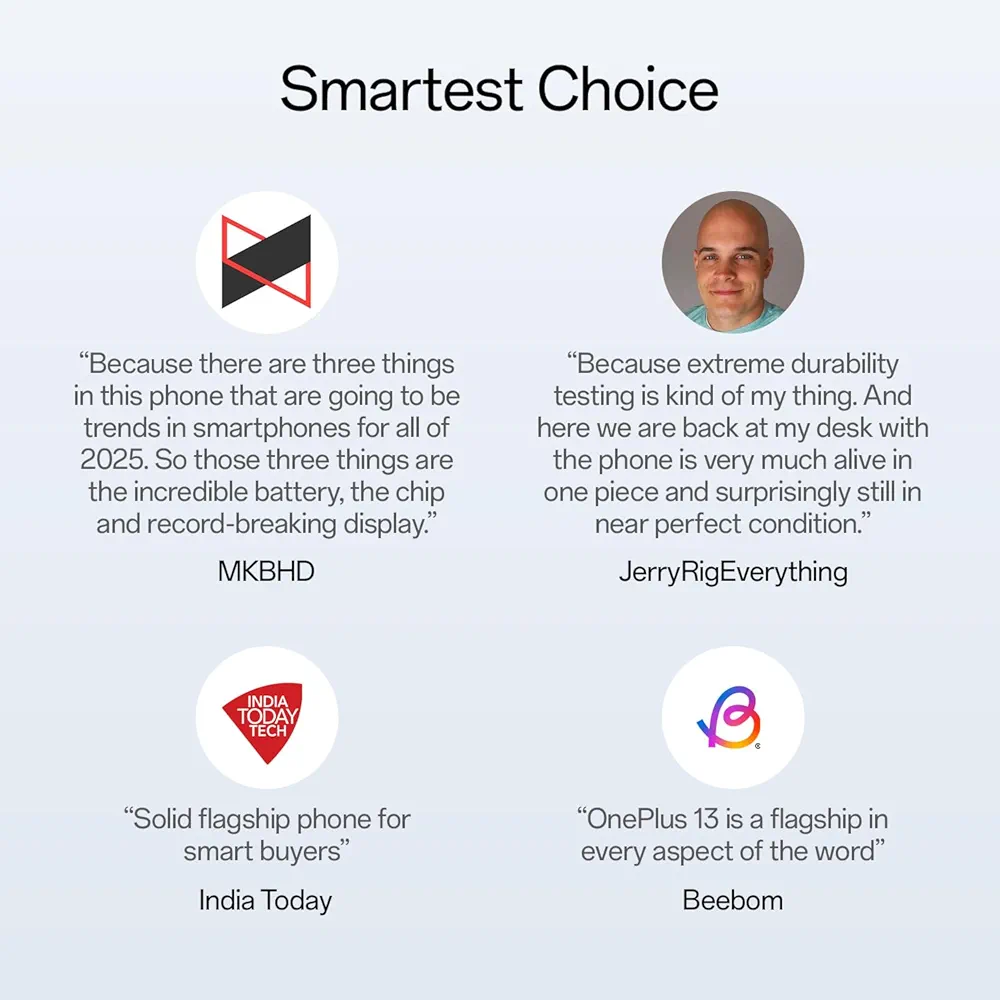 Smartest Choice

“Because there are three things in this phone that are going to be trends in smartphones for all of 2025. So those three things are the incredible battery, the chip and record-breaking display.”

MKBHD

“Because extreme durability testing is kind of my thing. And here we are back at my desk with the phone is very much alive in one piece and surprisingly still in near perfect condition.”

JerryRigEverything

INDIA TODAY TECH

“Solid flagship phone for smart buyers”

India Today

“OnePlus 13 is a flagship in every aspect of the word”

Beebom